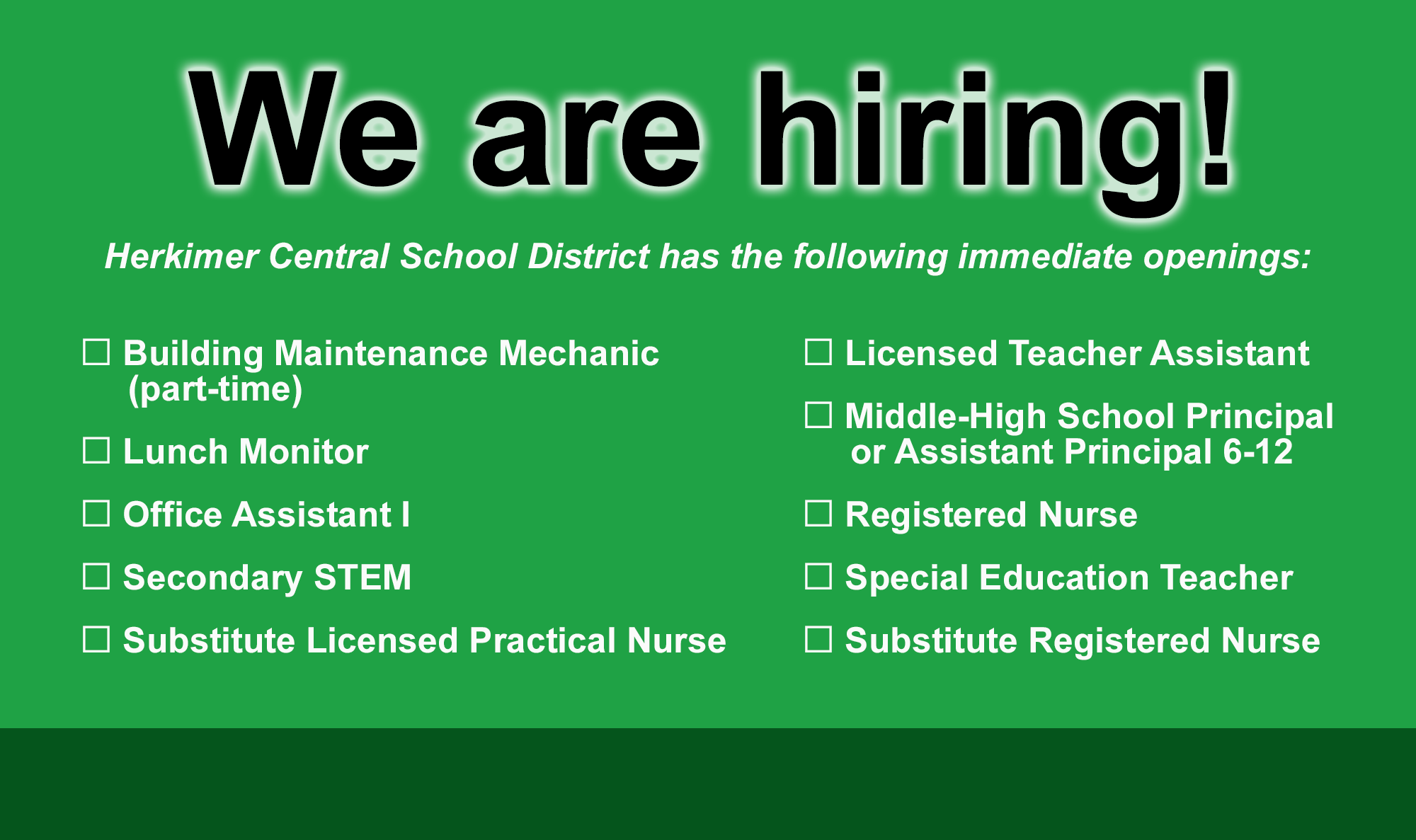 We are hiring!

Herkimer Central School District has the following immediate openings:

☐ Building Maintenance Mechanic (part-time)

☐ Lunch Monitor

☐ Office Assistant I

☐ Secondary STEM

☐ Substitute Licensed Practical Nurse

☐ Licensed Teacher Assistant

☐ Middle-High School Principal or Assistant Principal 6-12

☐ Registered Nurse

☐ Special Education Teacher

☐ Substitute Registered Nurse